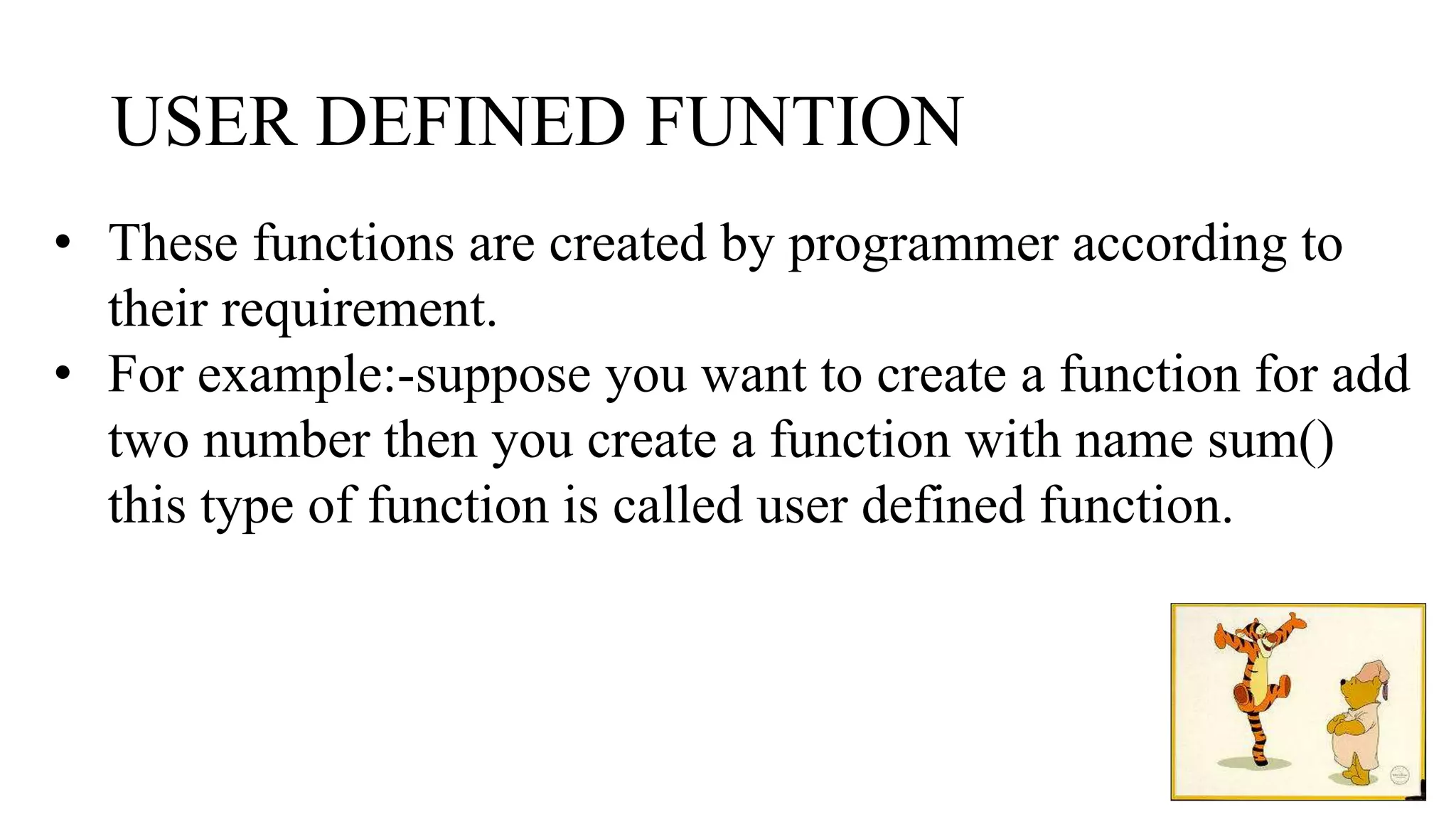 USER DEFINED FUNTION

• These functions are created by programmer according to their requirement.
• For example:-suppose you want to create a function for add two number then you create a function with name sum() this type of function is called user defined function.